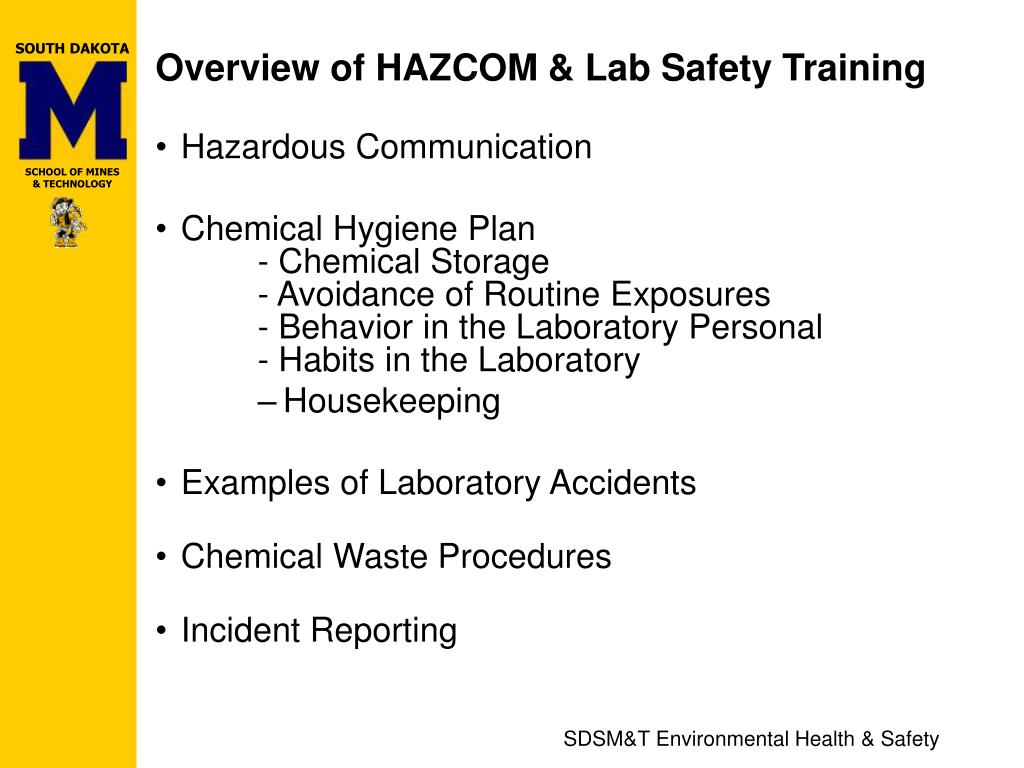 SOUTH DAKOTA
M
SCHOOL OF MINES & TECHNOLOGY

Overview of HAZCOM & Lab Safety Training

• Hazardous Communication

• Chemical Hygiene Plan
- Chemical Storage
- Avoidance of Routine Exposures
- Behavior in the Laboratory Personal
- Habits in the Laboratory
– Housekeeping

• Examples of Laboratory Accidents

• Chemical Waste Procedures

• Incident Reporting

SDSM&T Environmental Health & Safety